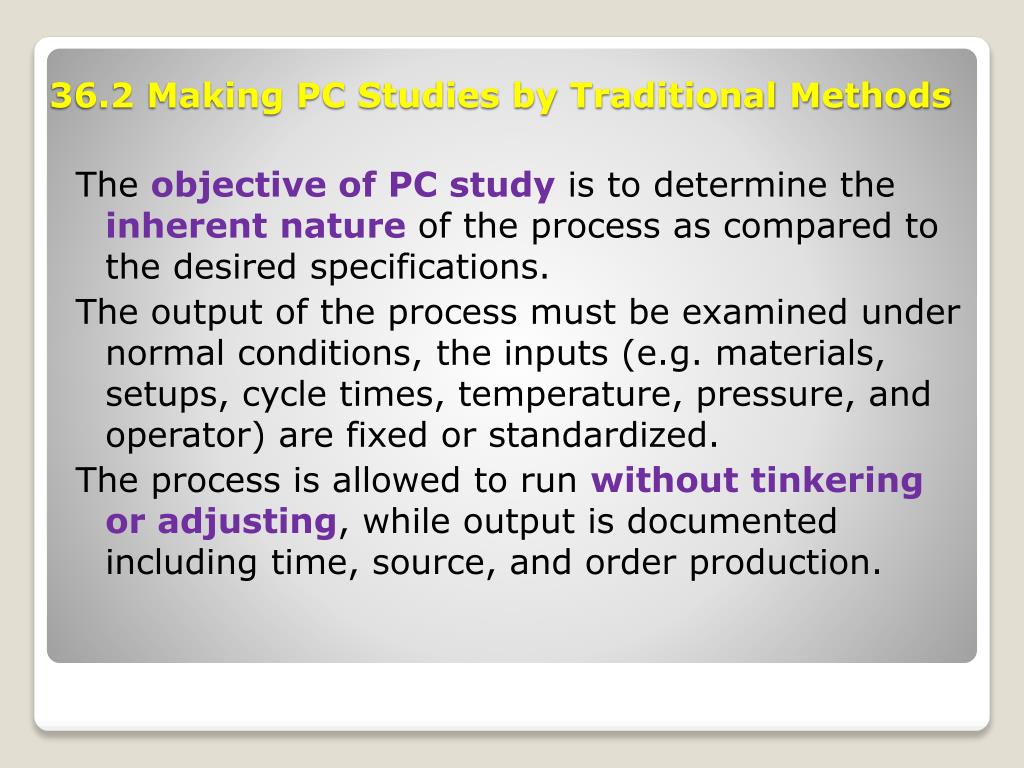 36.2 Making PC Studies by Traditional Methods

The objective of PC study is to determine the inherent nature of the process as compared to the desired specifications.

The output of the process must be examined under normal conditions, the inputs (e.g. materials, setups, cycle times, temperature, pressure, and operator) are fixed or standardized.

The process is allowed to run without tinkering or adjusting, while output is documented including time, source, and order production.